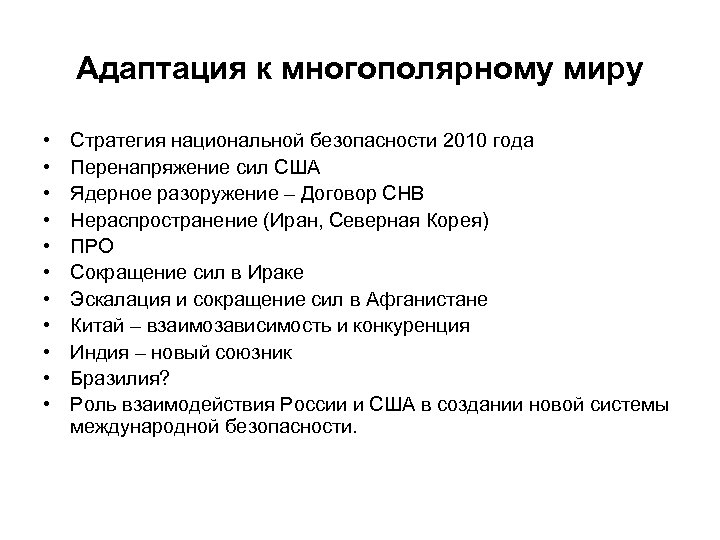 Адаптация к многополярному миру

• Стратегия национальной безопасности 2010 года
• Перенапряжение сил США
• Ядерное разоружение – Договор СНВ
• Нераспространение (Иран, Северная Корея)
• ПРО
• Сокращение сил в Ираке
• Эскалация и сокращение сил в Афганистане
• Китай – взаимозависимость и конкуренция
• Индия – новый союзник
• Бразилия?
• Роль взаимодействия России и США в создании новой системы международной безопасности.